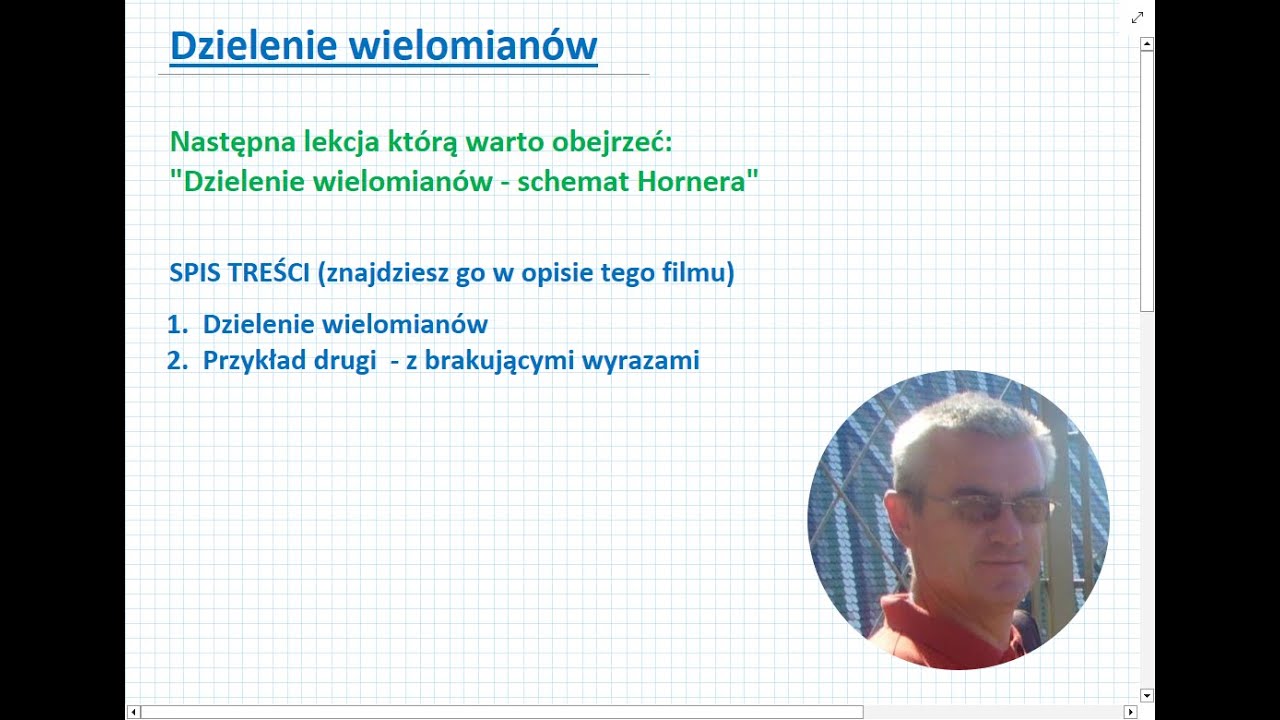 Dzielenie wielomianów

Następna lekcja którą warto obejrzeć:
"Dzielenie wielomianów - schemat Hornera"

SPIS TREŚCI (znajdziesz go w opisie tego filmu)

1. Dzielenie wielomianów
2. Przykład drugi - z brakującymi wyrazami